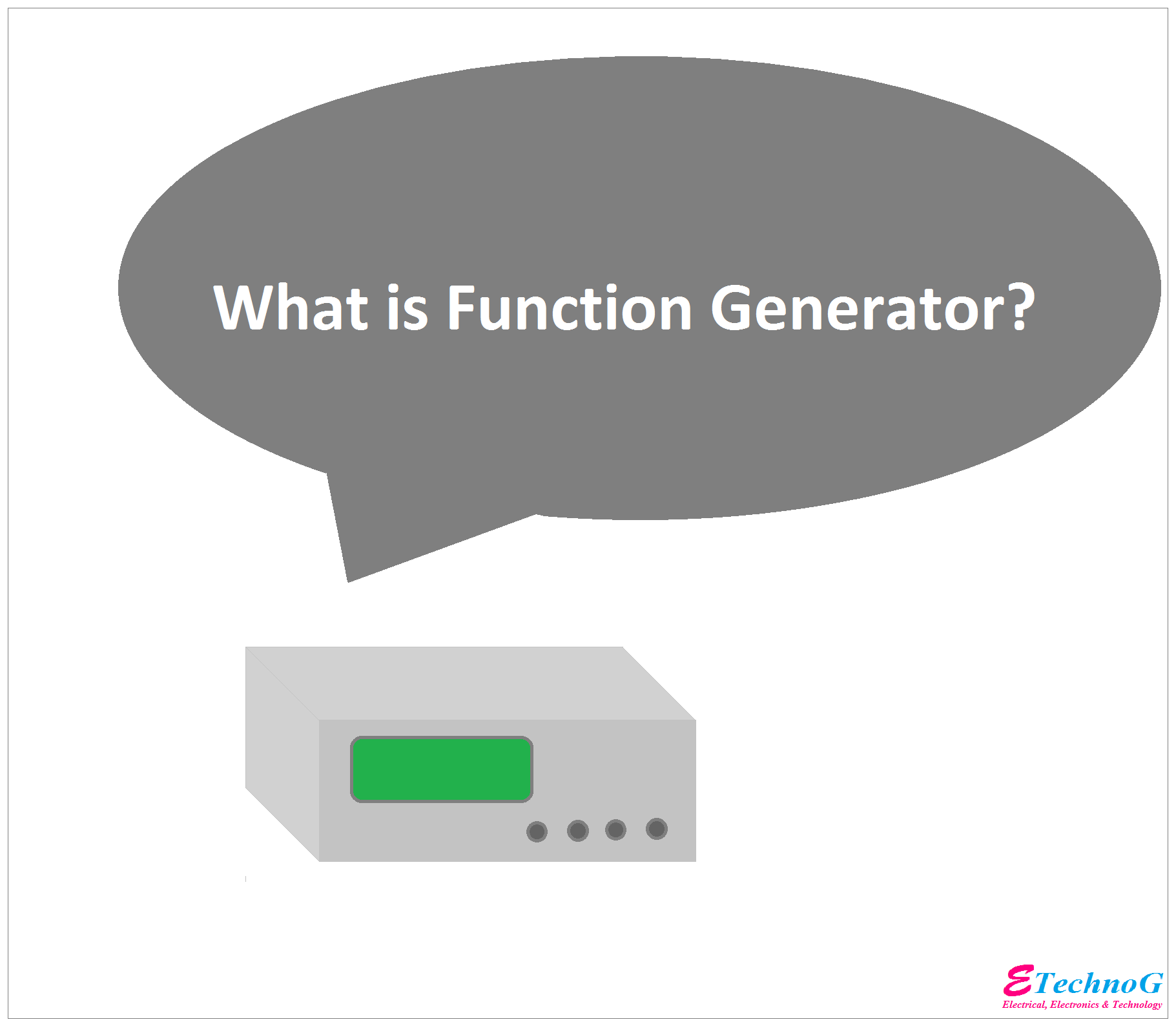 What is Function Generator?

ETechnoG
Electrical, Electronics & Technology